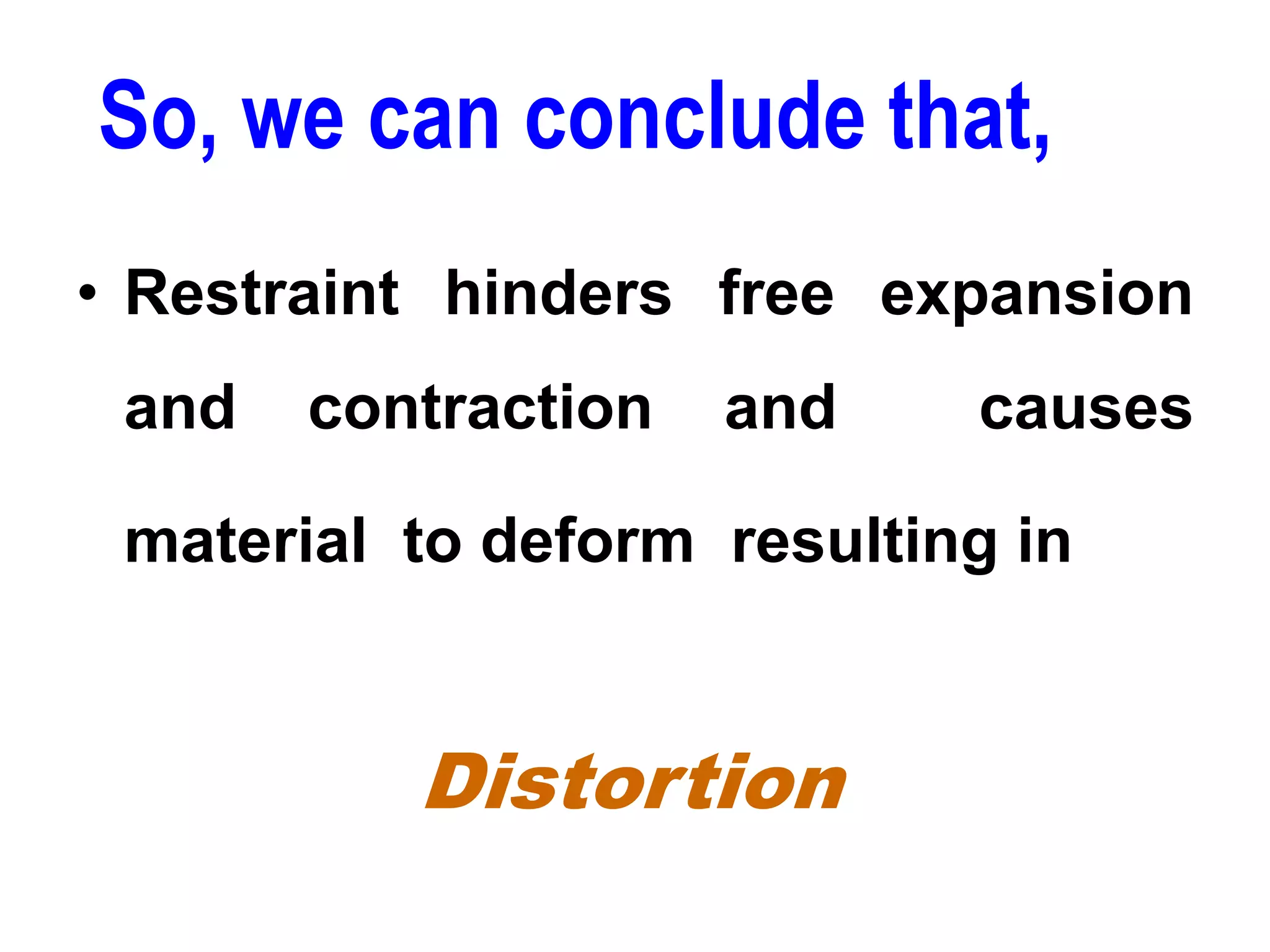 So, we can conclude that,

• Restraint hinders free expansion and contraction and causes material to deform resulting in

Distortion